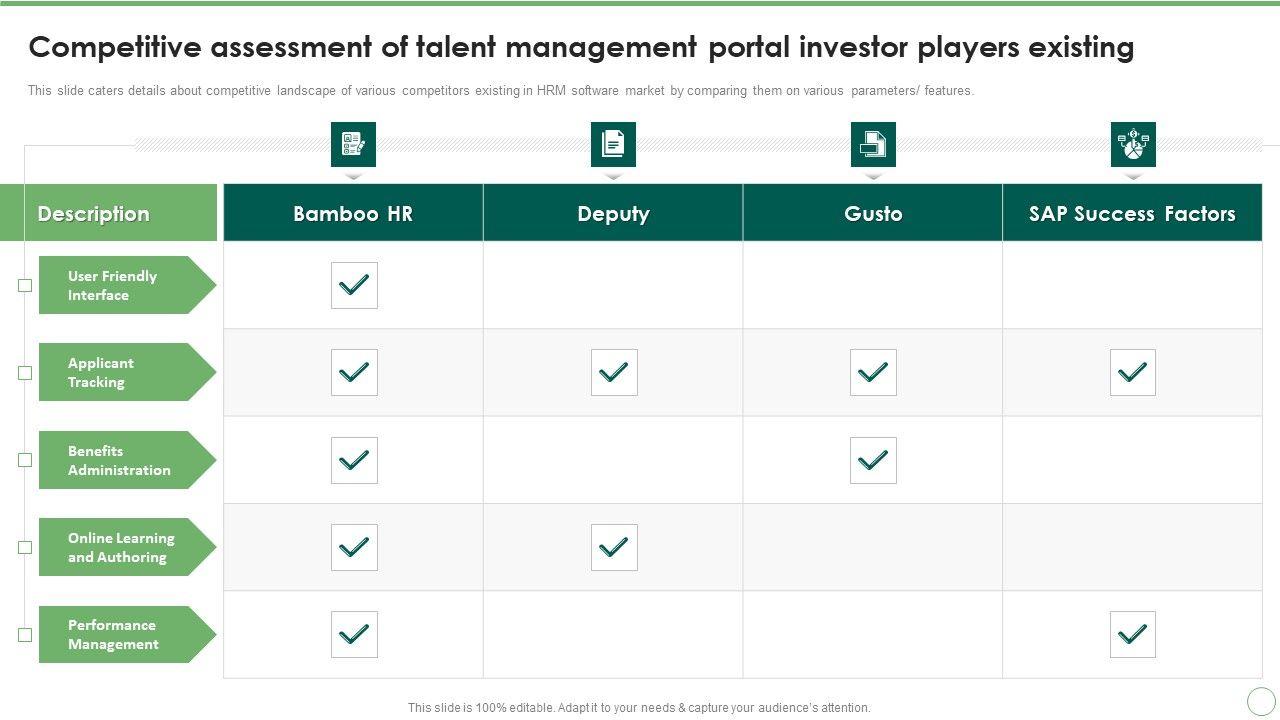 Competitive assessment of talent management portal investor players existing

This slide caters details about competitive landscape of various competitors existing in HRM software market by comparing them on various parameters/ features.

| Description | Bamboo HR | Deputy | Gusto | SAP Success Factors |
|---|---|---|---|---|
| User Friendly Interface | ✓ | | | |
| Applicant Tracking | ✓ | ✓ | ✓ | ✓ |
| Benefits Administration | ✓ | | ✓ | |
| Online Learning and Authoring | ✓ | ✓ | | |
| Performance Management | ✓ | | | ✓ |

This slide is 100% editable. Adapt it to your needs & capture your audience's attention.